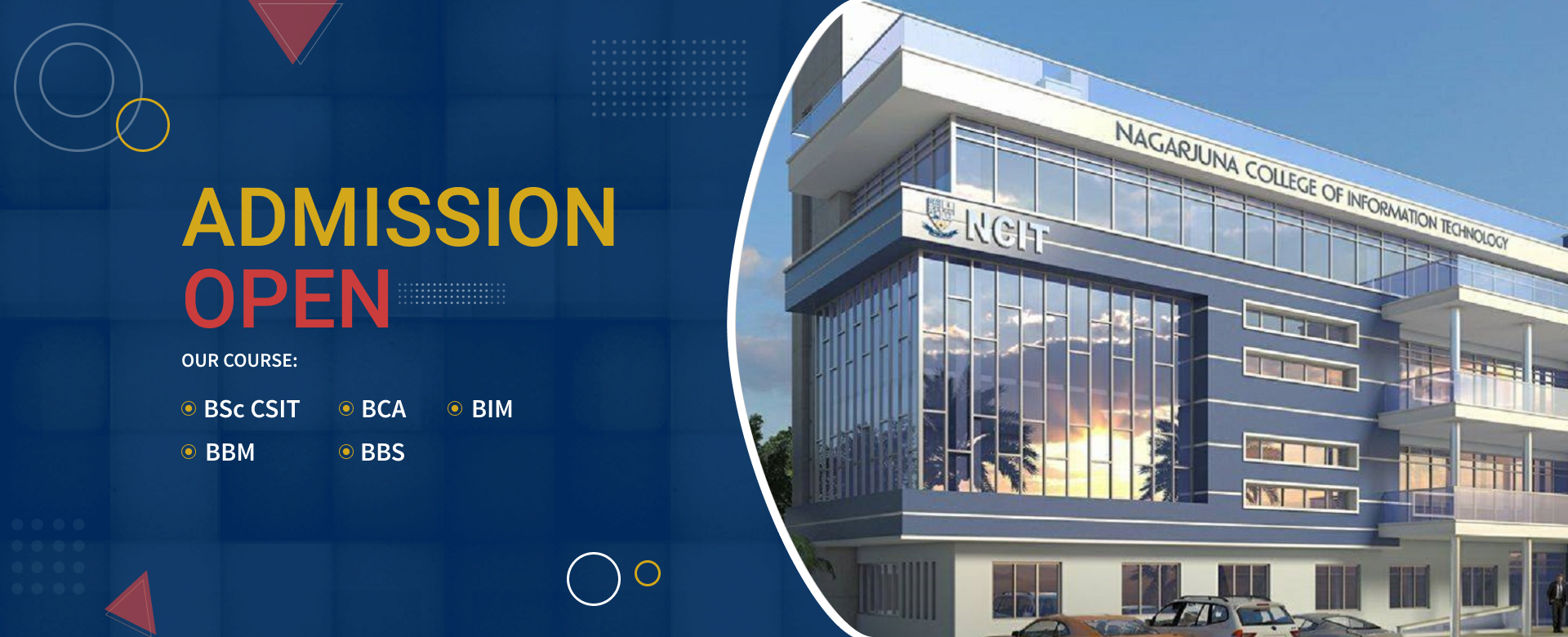 ADMISSION
OPEN

OUR COURSE:

BSc CSIT
BCA
BIM
BBM
BBS

NAGARJUNA COLLEGE OF INFORMATION TECHNOLOGY

NCIT